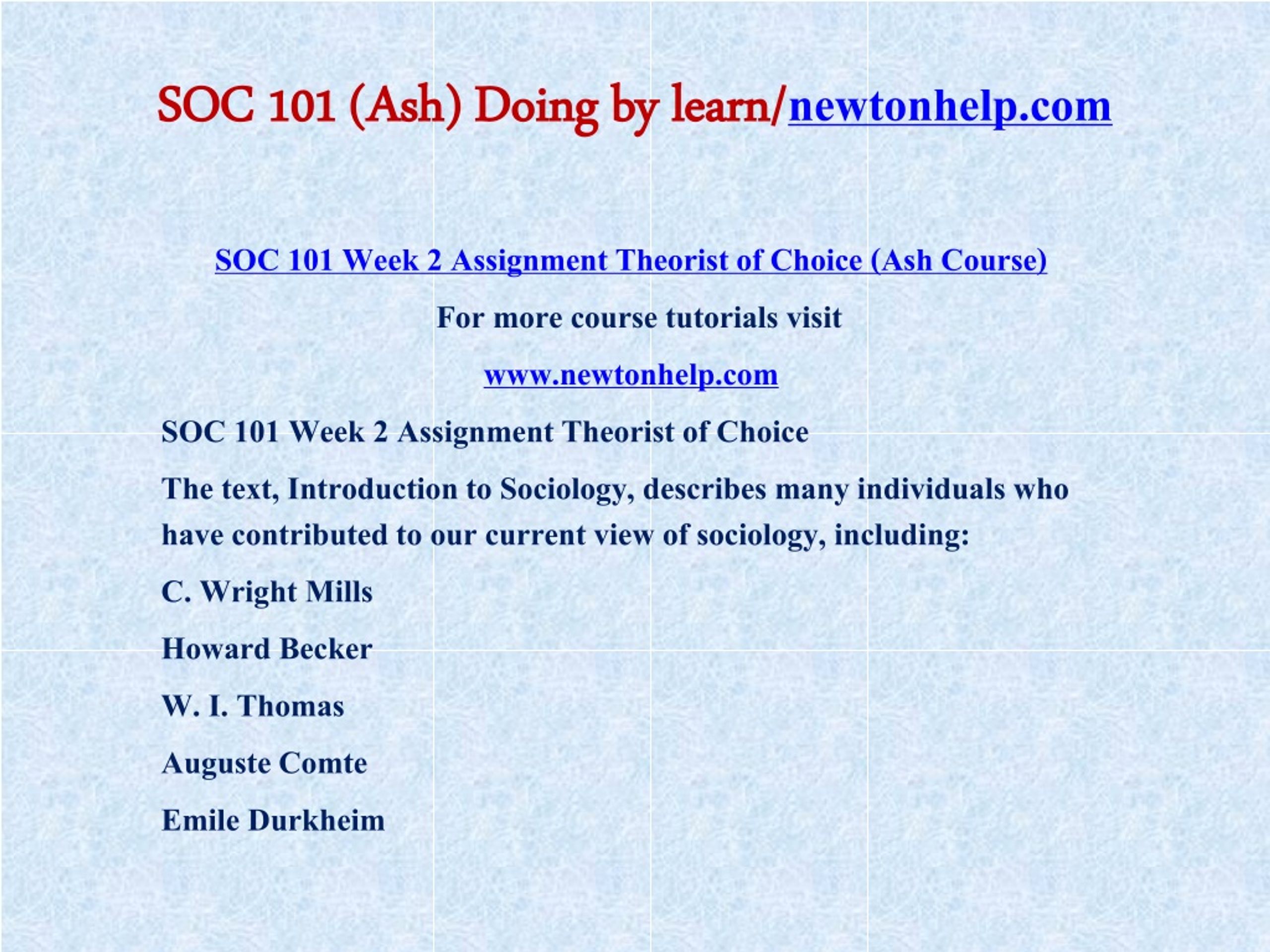 SOC 101 (Ash) Doing by learn/newtonhelp.com

SOC 101 Week 2 Assignment Theorist of Choice (Ash Course)

For more course tutorials visit

www.newtonhelp.com

SOC 101 Week 2 Assignment Theorist of Choice

The text, Introduction to Sociology, describes many individuals who have contributed to our current view of sociology, including:

C. Wright Mills

Howard Becker

W. I. Thomas

Auguste Comte

Emile Durkheim